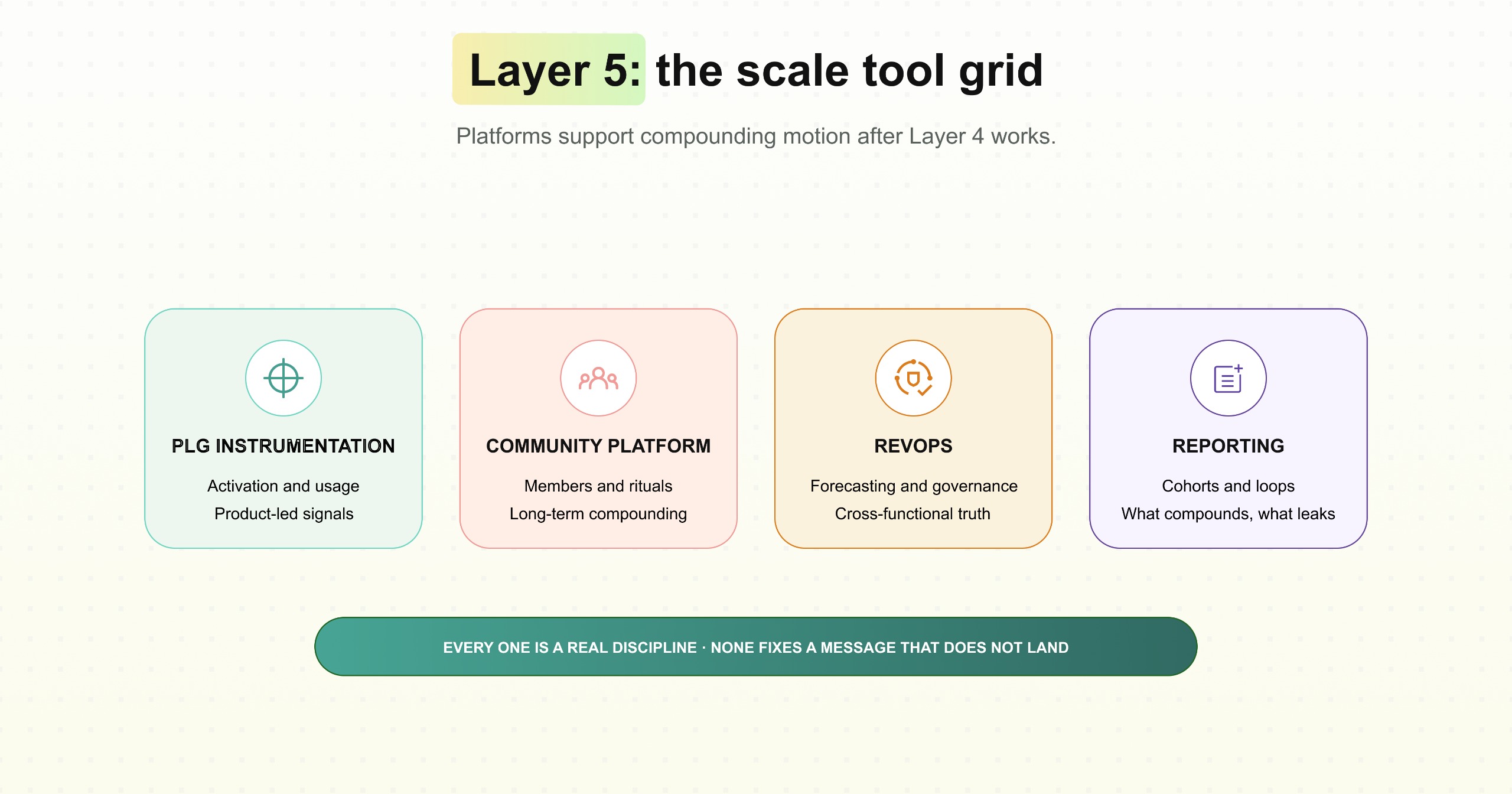 Layer 5: the scale tool grid

Platforms support compounding motion after Layer 4 works.

PLG INSTRUMENTATION

Activation and usage
Product-led signals

COMMUNITY PLATFORM

Members and rituals
Long-term compounding

REVOPS

Forecasting and governance
Cross-functional truth

REPORTING

Cohorts and loops
What compounds, what leaks

EVERY ONE IS A REAL DISCIPLINE · NONE FIXES A MESSAGE THAT DOES NOT LAND